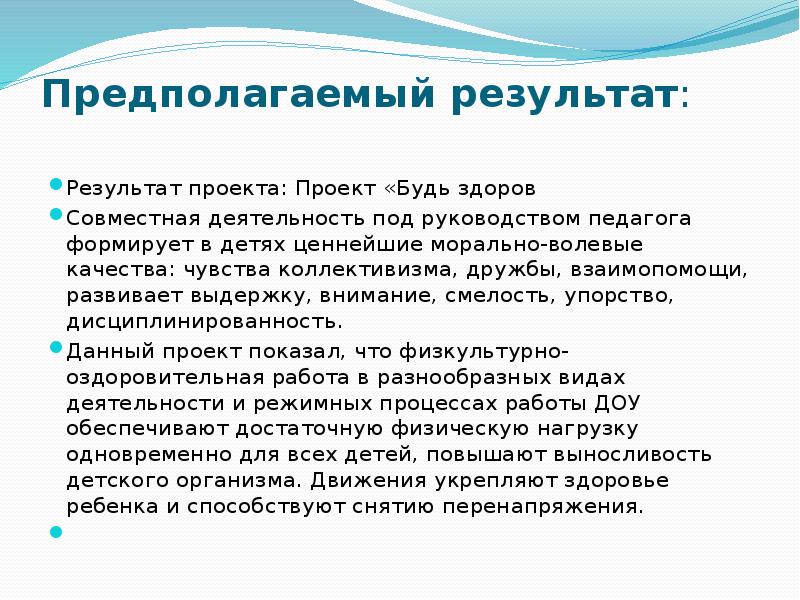 Предполагаемый результат:

Результат проекта: Проект «Будь здоров

Совместная деятельность под руководством педагога формирует в детях ценнейшие морально-волевые качества: чувства коллективизма, дружбы, взаимопомощи, развивает выдержку, внимание, смелость, упорство, дисциплинированность.

Данный проект показал, что физкультурно-оздоровительная работа в разнообразных видах деятельности и режимных процессах работы ДОУ обеспечивают достаточную физическую нагрузку одновременно для всех детей, повышают выносливость детского организма. Движения укрепляют здоровье ребенка и способствуют снятию перенапряжения.